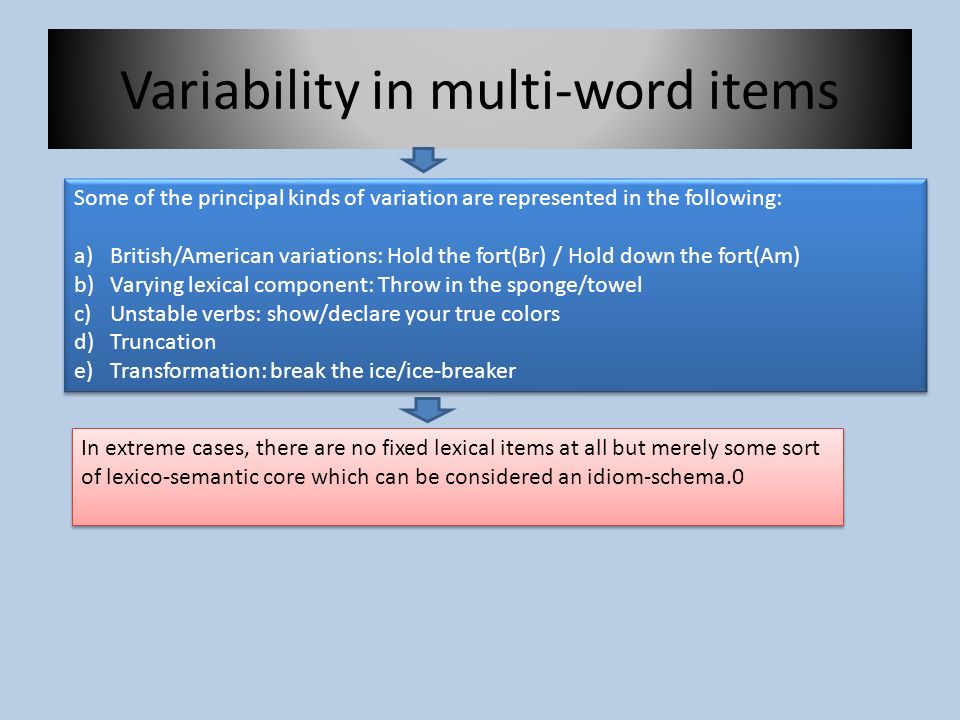 Variability in multi-word items

Some of the principal kinds of variation are represented in the following:

a) British/American variations: Hold the fort(Br) / Hold down the fort(Am)
b) Varying lexical component: Throw in the sponge/towel
c) Unstable verbs: show/declare your true colors
d) Truncation
e) Transformation: break the ice/ice-breaker

In extreme cases, there are no fixed lexical items at all but merely some sort of lexico-semantic core which can be considered an idiom-schema.0